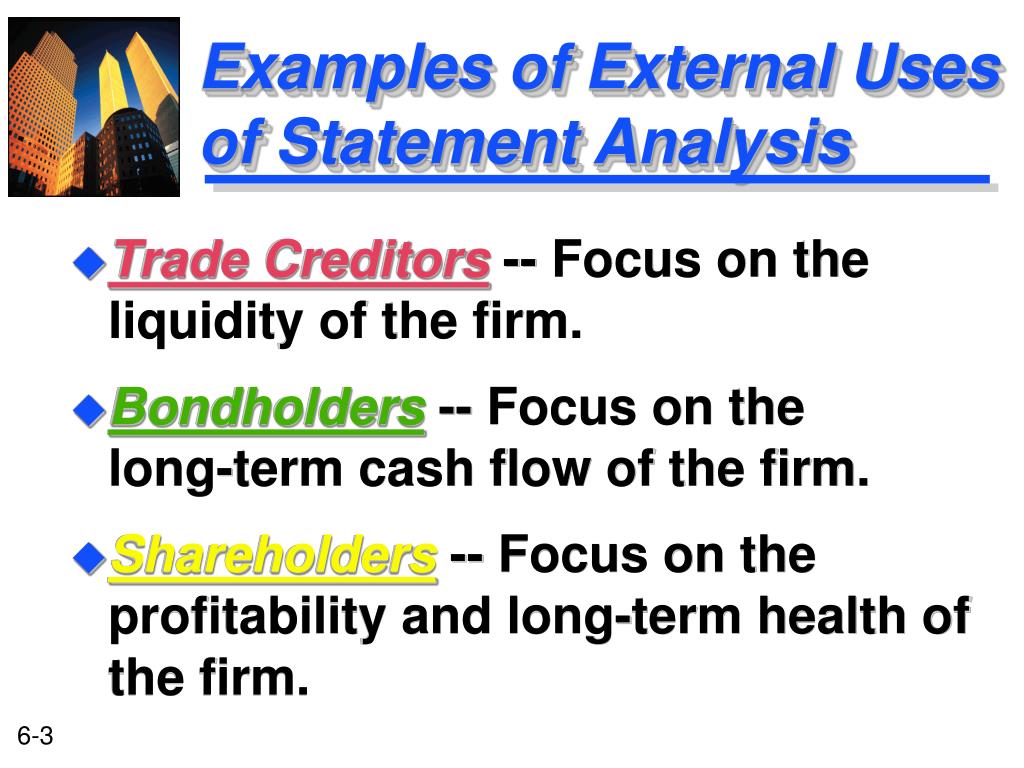 Examples of External Uses of Statement Analysis

Trade Creditors -- Focus on the liquidity of the firm.

Bondholders -- Focus on the long-term cash flow of the firm.

Shareholders -- Focus on the profitability and long-term health of the firm.

6-3